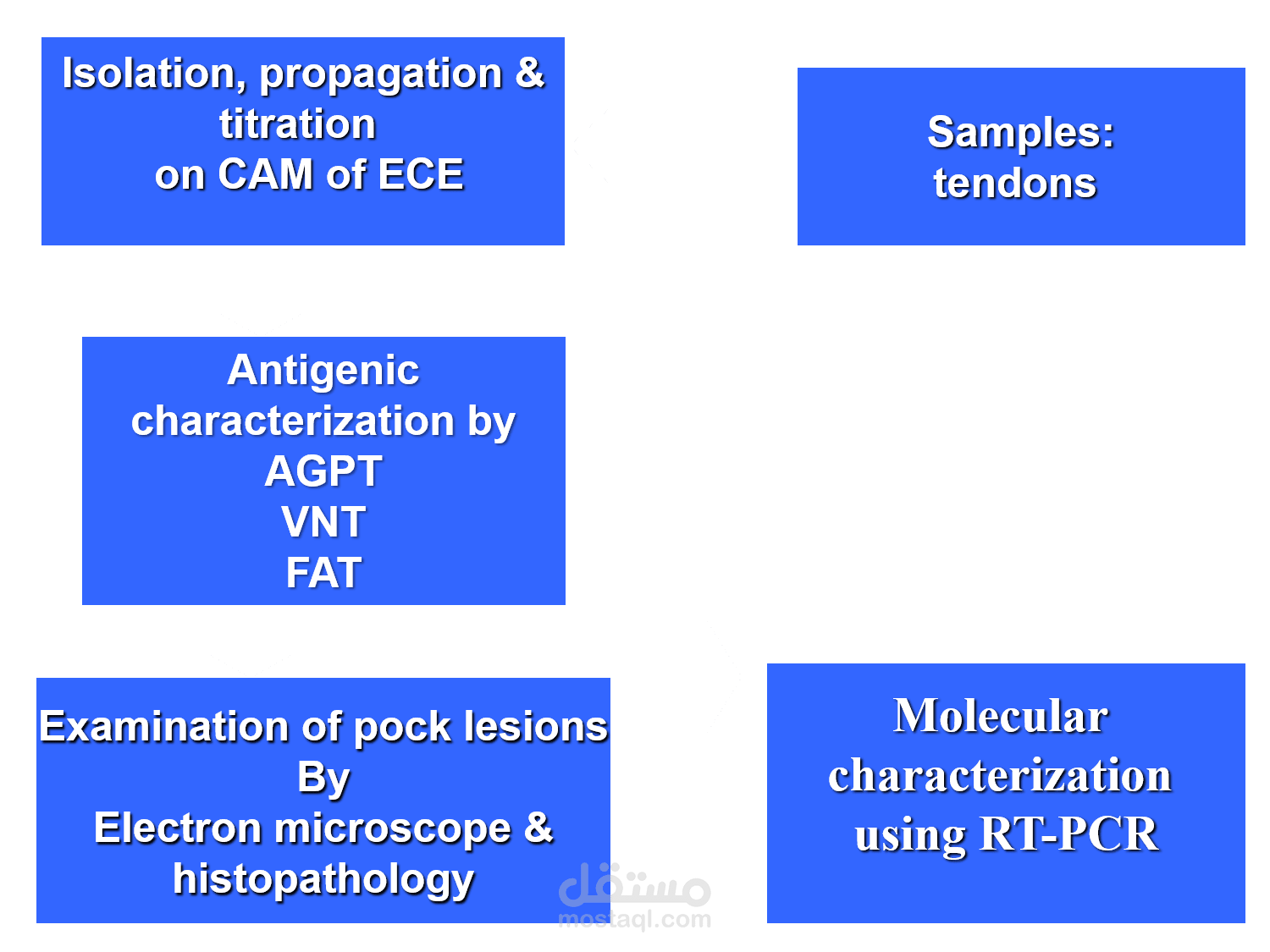 Isolation, propagation & titration
on CAM of ECE

Samples:
tendons

Antigenic characterization by
AGPT
VNT
FAT

Examination of pock lesions
By
Electron microscope &
histopathology

Molecular characterization using RT-PCR

مستقل
mostaql.com